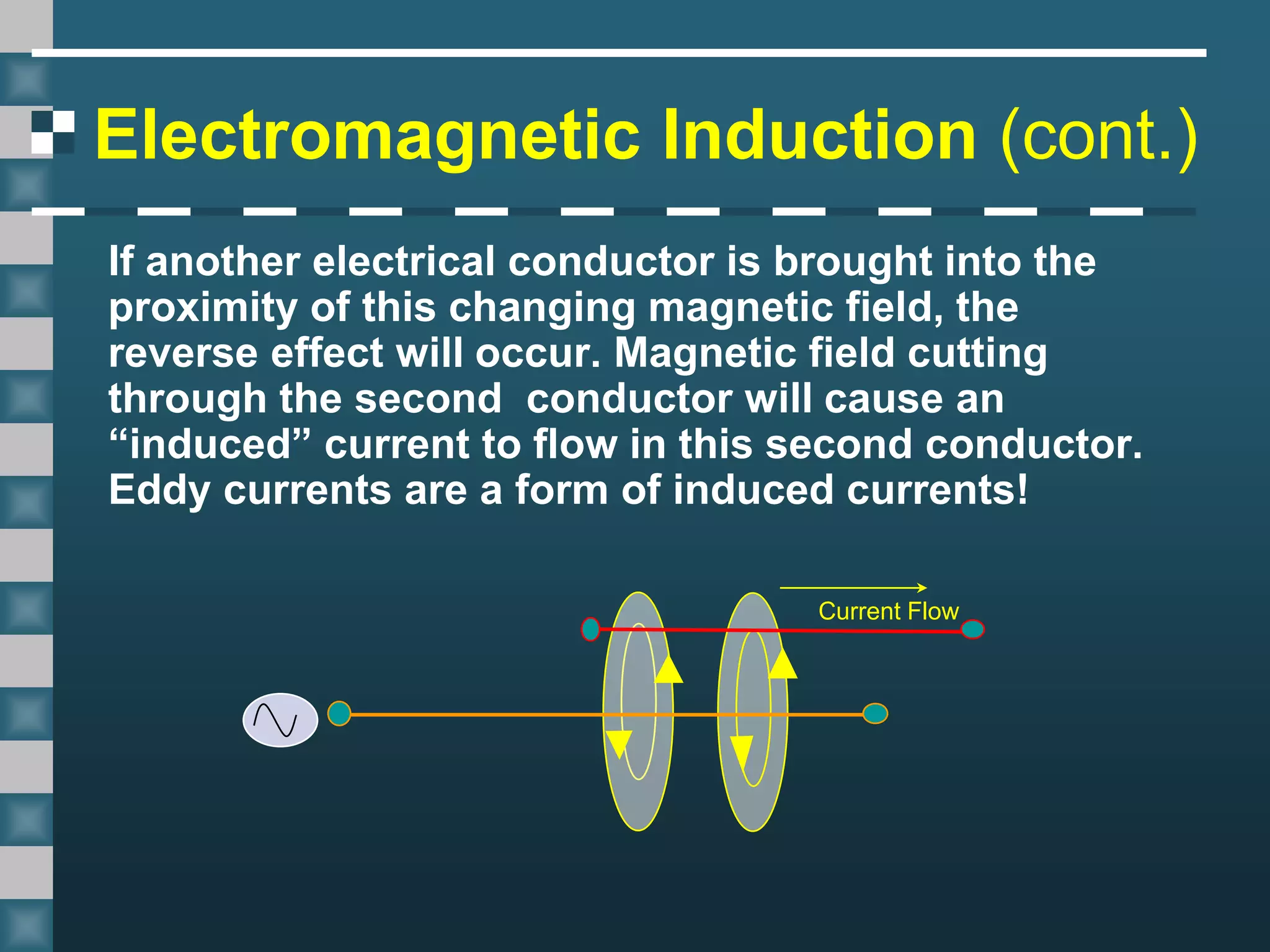 Electromagnetic Induction (cont.)

If another electrical conductor is brought into the proximity of this changing magnetic field, the reverse effect will occur. Magnetic field cutting through the second  conductor will cause an “induced” current to flow in this second conductor. Eddy currents are a form of induced currents!

Current Flow